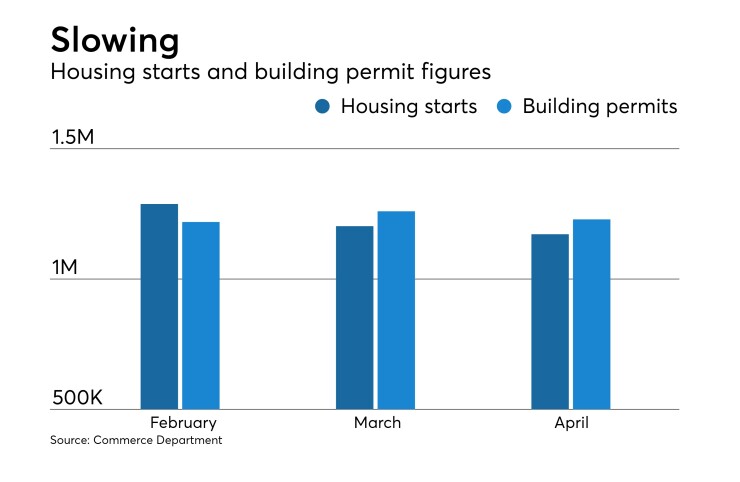 Slowing
Housing starts and building permit figures

Housing starts Building permits

1.5M

1M

500K

February March April

Source: Commerce Department